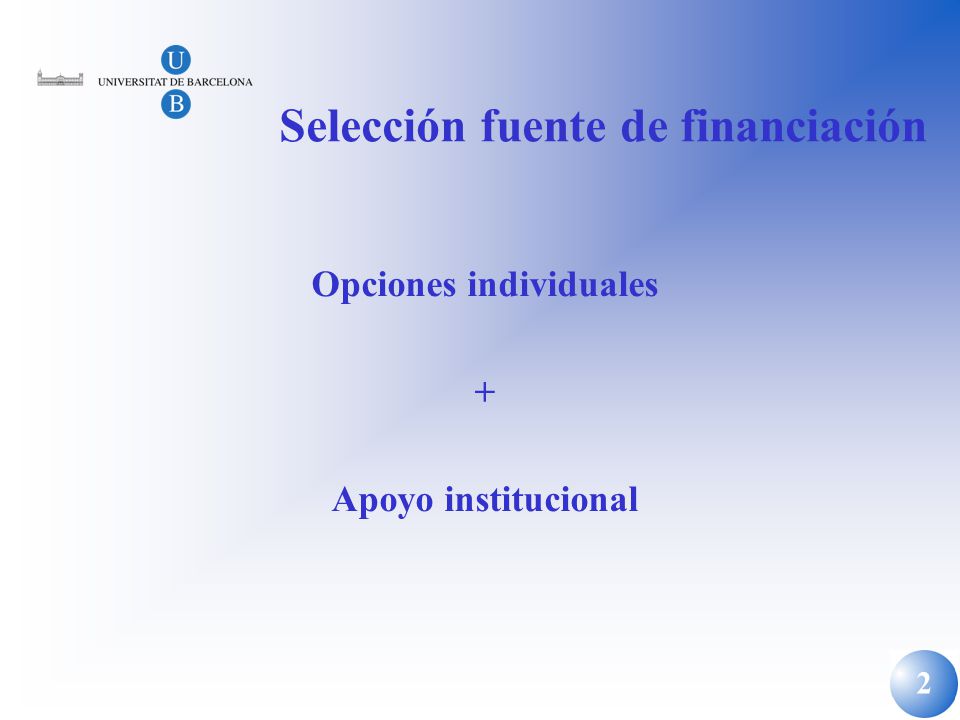 U
UNIVERSITAT DE BARCELONA
B

Selección fuente de financiación

Opciones individuales

+

Apoyo institucional

2